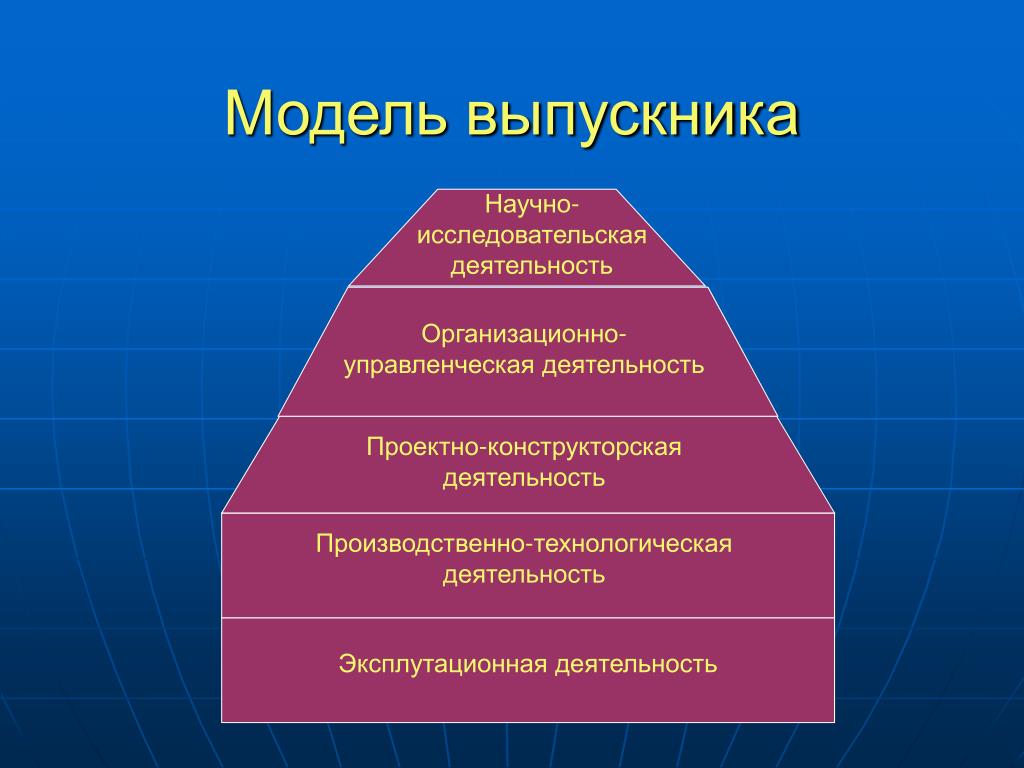 Модель выпускника

Научно-исследовательская деятельность

Организационно-управленческая деятельность

Проектно-конструкторская деятельность

Производственно-технологическая деятельность

Эксплутационная деятельность